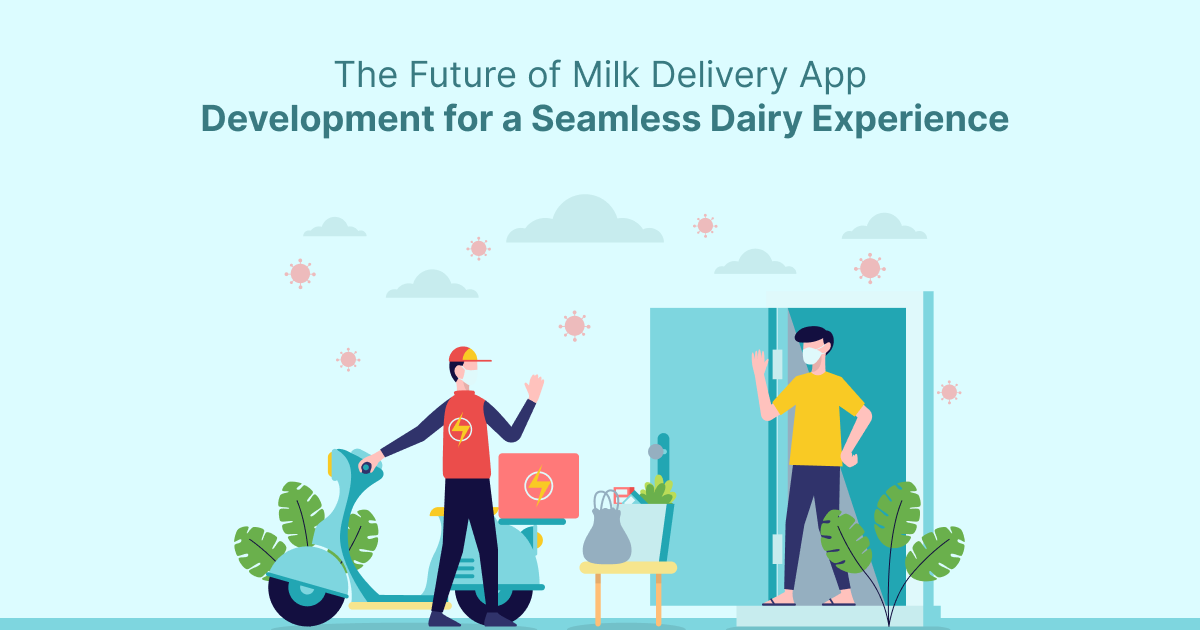 The Future of Milk Delivery App
Development for a Seamless Dairy Experience